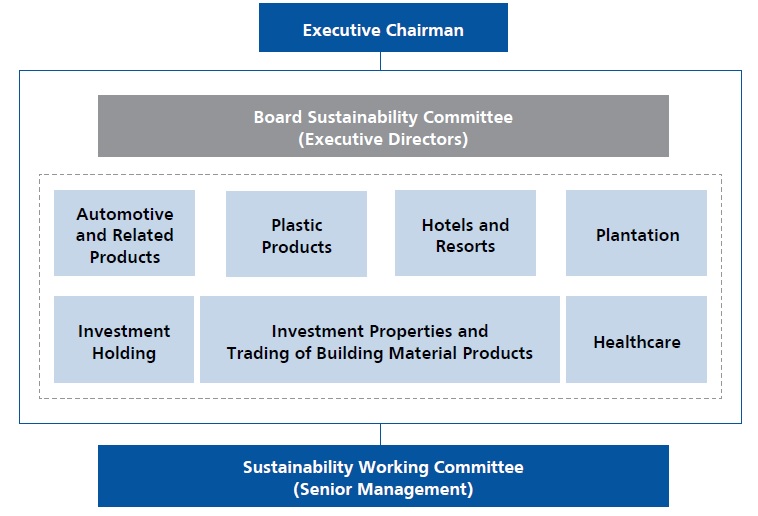 Executive Chairman

Board Sustainability Committee
(Executive Directors)

Automotive and Related Products

Plastic Products

Hotels and Resorts

Plantation

Investment Holding

Investment Properties and Trading of Building Material Products

Healthcare

Sustainability Working Committee
(Senior Management)